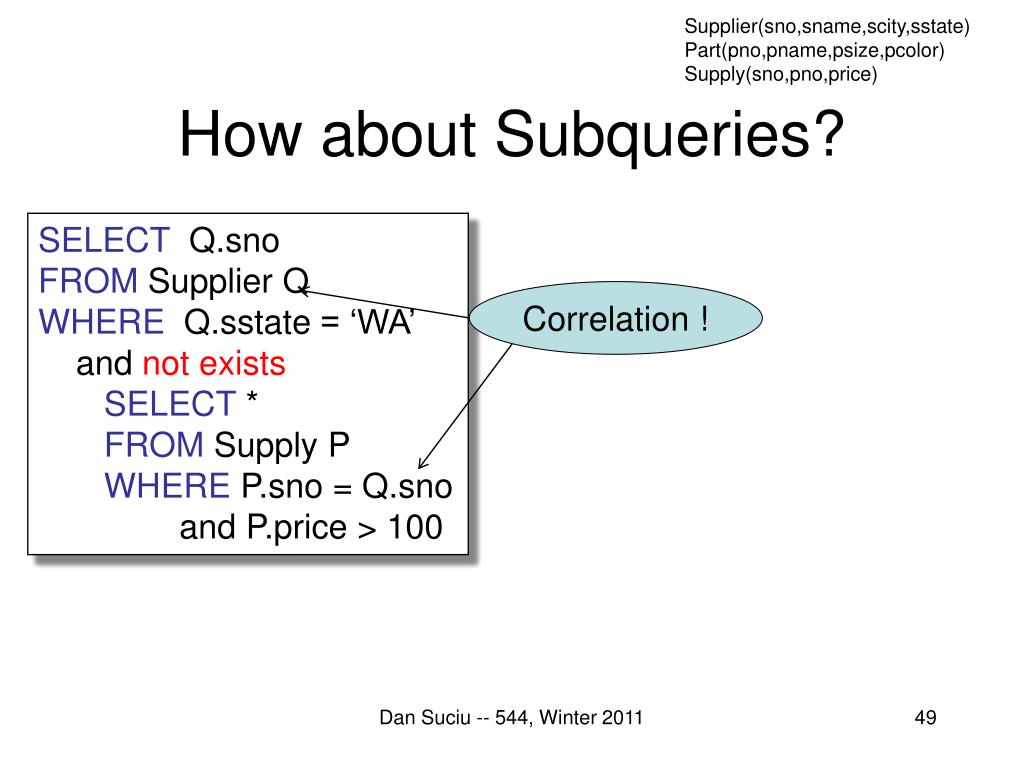 Supplier(sno,sname,scity,sstate)
Part(pno,pname,psize,pcolor)
Supply(sno,pno,price)

How about Subqueries?

SELECT Q.sno
FROM Supplier Q
WHERE Q.sstate = ‘WA’
and not exists
SELECT *
FROM Supply P
WHERE P.sno = Q.sno
and P.price > 100

Correlation !

Dan Suciu -- 544, Winter 2011

49